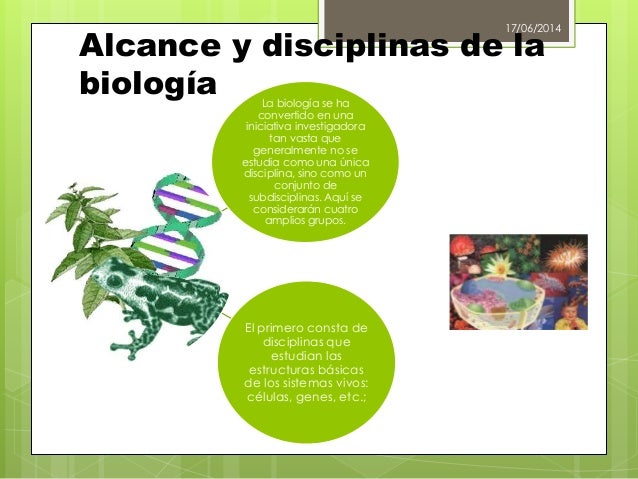 17/06/2014

Alcance y disciplinas de la biología

La biología se ha convertido en una iniciativa investigadora tan vasta que generalmente no se estudia como una única disciplina, sino como un conjunto de subdisciplinas. Aquí se considerarán cuatro amplios grupos.

El primero consta de disciplinas que estudian las estructuras básicas de los sistemas vivos: células, genes, etc.;